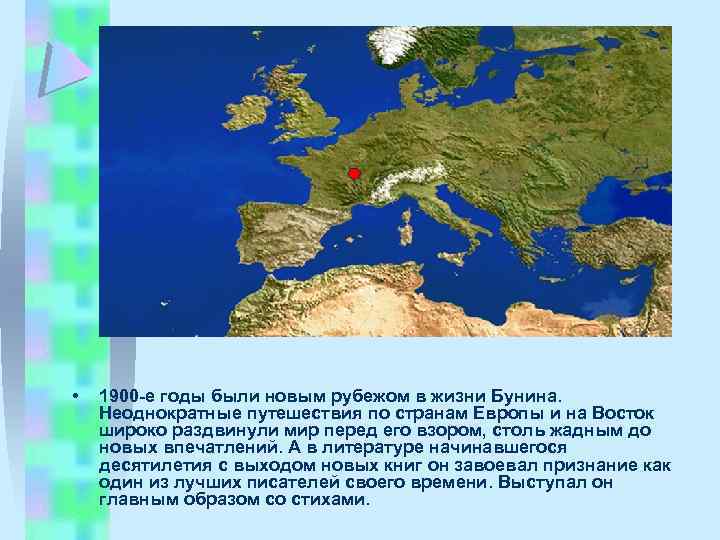 • 1900-е годы были новым рубежом в жизни Бунина. Неоднократные путешествия по странам Европы и на Восток широко раздвинули мир перед его взором, столь жадным до новых впечатлений. А в литературе начинавшегося десятилетия с выходом новых книг он завоевал признание как один из лучших писателей своего времени. Выступал он главным образом со стихами.